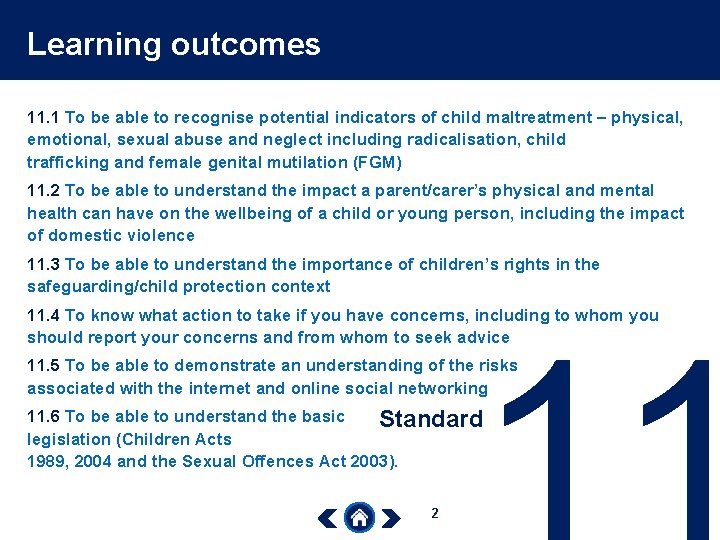 Learning outcomes

11.1 To be able to recognise potential indicators of child maltreatment – physical, emotional, sexual abuse and neglect including radicalisation, child trafficking and female genital mutilation (FGM)

11.2 To be able to understand the impact a parent/carer's physical and mental health can have on the wellbeing of a child or young person, including the impact of domestic violence

11.3 To be able to understand the importance of children's rights in the safeguarding/child protection context

11.4 To know what action to take if you have concerns, including to whom you should report your concerns and from whom to seek advice

11.5 To be able to demonstrate an understanding of the risks associated with the internet and online social networking

11.6 To be able to understand the basic legislation (Children Acts 1989, 2004 and the Sexual Offences Act 2003).

Standard

11

2